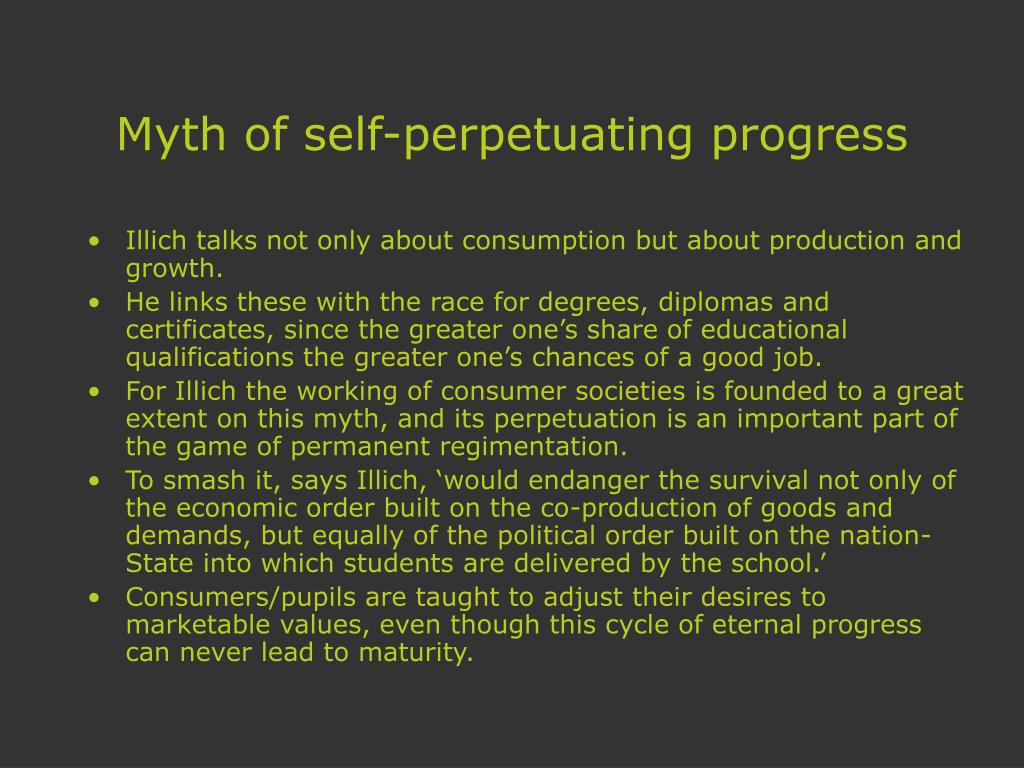 Myth of self-perpetuating progress

• Illich talks not only about consumption but about production and growth.
• He links these with the race for degrees, diplomas and certificates, since the greater one’s share of educational qualifications the greater one’s chances of a good job.
• For Illich the working of consumer societies is founded to a great extent on this myth, and its perpetuation is an important part of the game of permanent regimentation.
• To smash it, says Illich, ‘would endanger the survival not only of the economic order built on the co-production of goods and demands, but equally of the political order built on the nation-State into which students are delivered by the school.’
• Consumers/pupils are taught to adjust their desires to marketable values, even though this cycle of eternal progress can never lead to maturity.